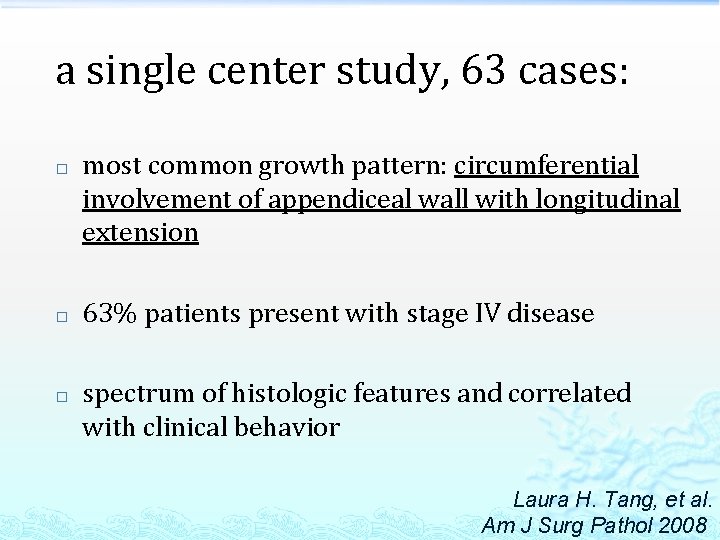 a single center study, 63 cases:

□ most common growth pattern: circumferential involvement of appendiceal wall with longitudinal extension

□ 63% patients present with stage IV disease

□ spectrum of histologic features and correlated with clinical behavior

Laura H. Tang, et al.
Am J Surg Pathol 2008